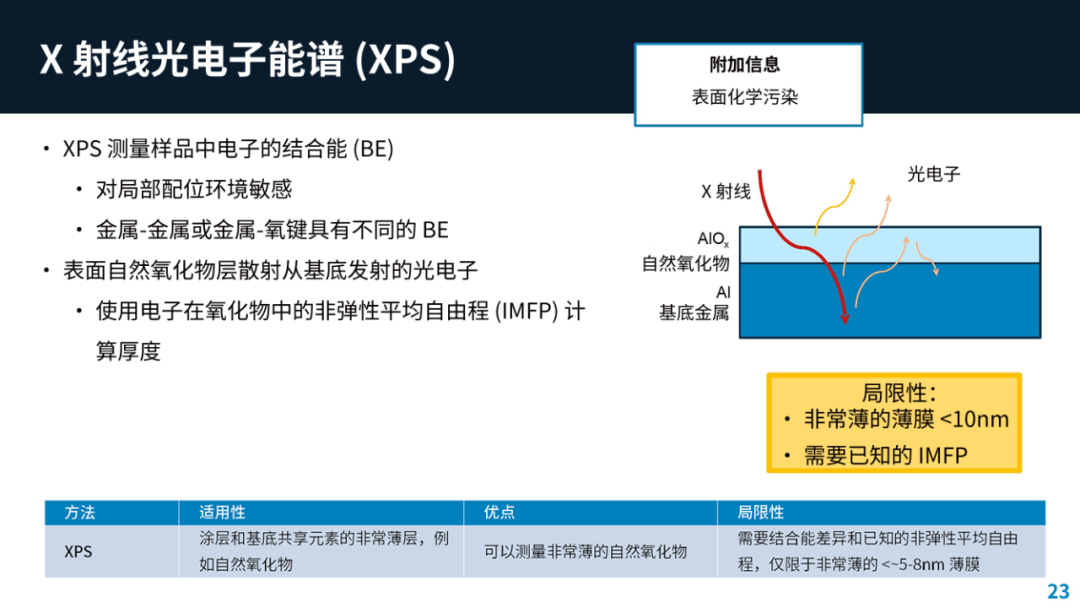 X 射线光电子能谱 (XPS)

附加信息
表面化学污染

• XPS 测量样品中电子的结合能 (BE)
  • 对局部配位环境敏感
  • 金属-金属或金属-氧键具有不同的 BE
• 表面自然氧化物层散射从基底发射的光电子
  • 使用电子在氧化物中的非弹性平均自由程 (IMFP) 计算厚度

X 射线
光电子
$AlO_x$
自然氧化物
Al
基底金属

局限性：
• 非常薄的薄膜 <10nm
• 需要已知的 IMFP

| 方法 | 适用性 | 优点 | 局限性 |
|---|---|---|---|
| XPS | 涂层和基底共享元素的非常薄层，例如自然氧化物 | 可以测量非常薄的自然氧化物 | 需要结合能差异和已知的非弹性平均自由程，仅限于非常薄的 <~5-8nm 薄膜 |

23